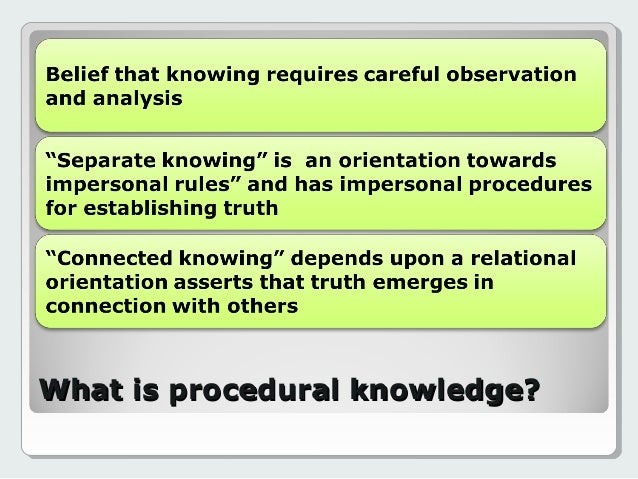 Belief that knowing requires careful observation and analysis

“Separate knowing” is  an orientation towards impersonal rules” and has impersonal procedures for establishing truth

“Connected knowing” depends upon a relational orientation asserts that truth emerges in connection with others

What is procedural knowledge?